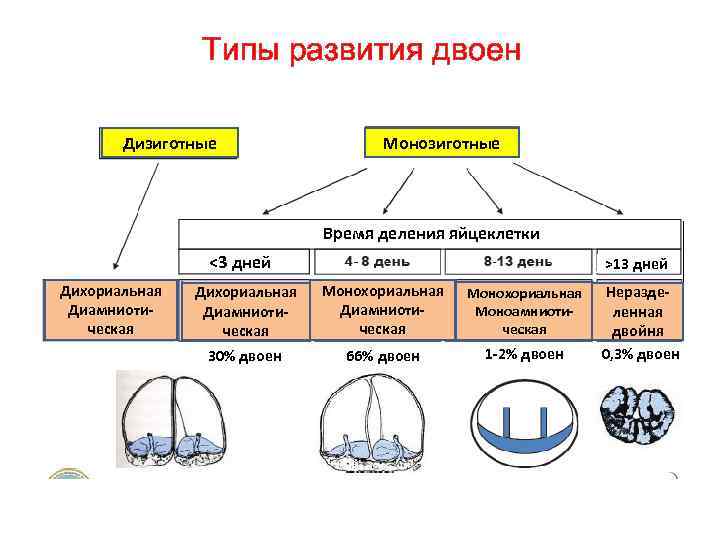 Типы развития двоен

Дизиготные

Монозиготные

Время деления яйцеклетки

<3 дней

4- 8 день

8-13 день

>13 дней

Дихориальная Диамниотическая

Дихориальная Диамниотическая

Монохориальная Диамниотическая

Монохориальная Моноамниотическая

Неразделенная двойня

30% двоен

66% двоен

1-2% двоен

0,3% двоен